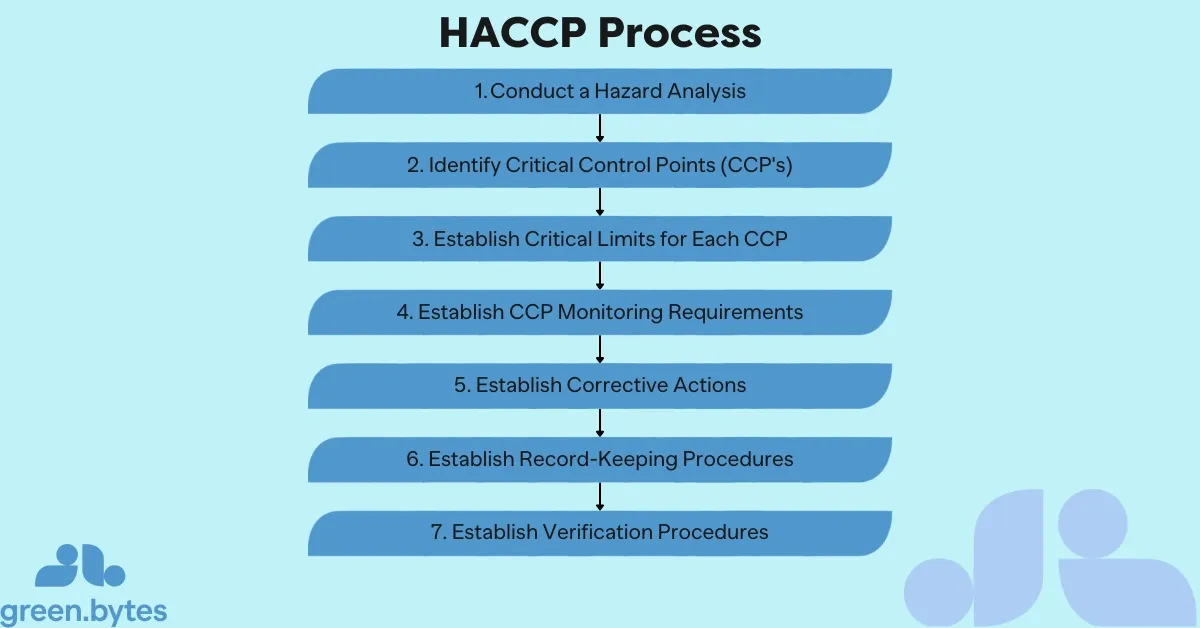 HACCP Process

1.Conduct a Hazard Analysis

2. Identify Critical Control Points (CCP's)

3. Establish Critical Limits for Each CCP

4. Establish CCP Monitoring Requirements

5. Establish Corrective Actions

6. Establish Record-Keeping Procedures

7. Establish Verification Procedures

green.bytes